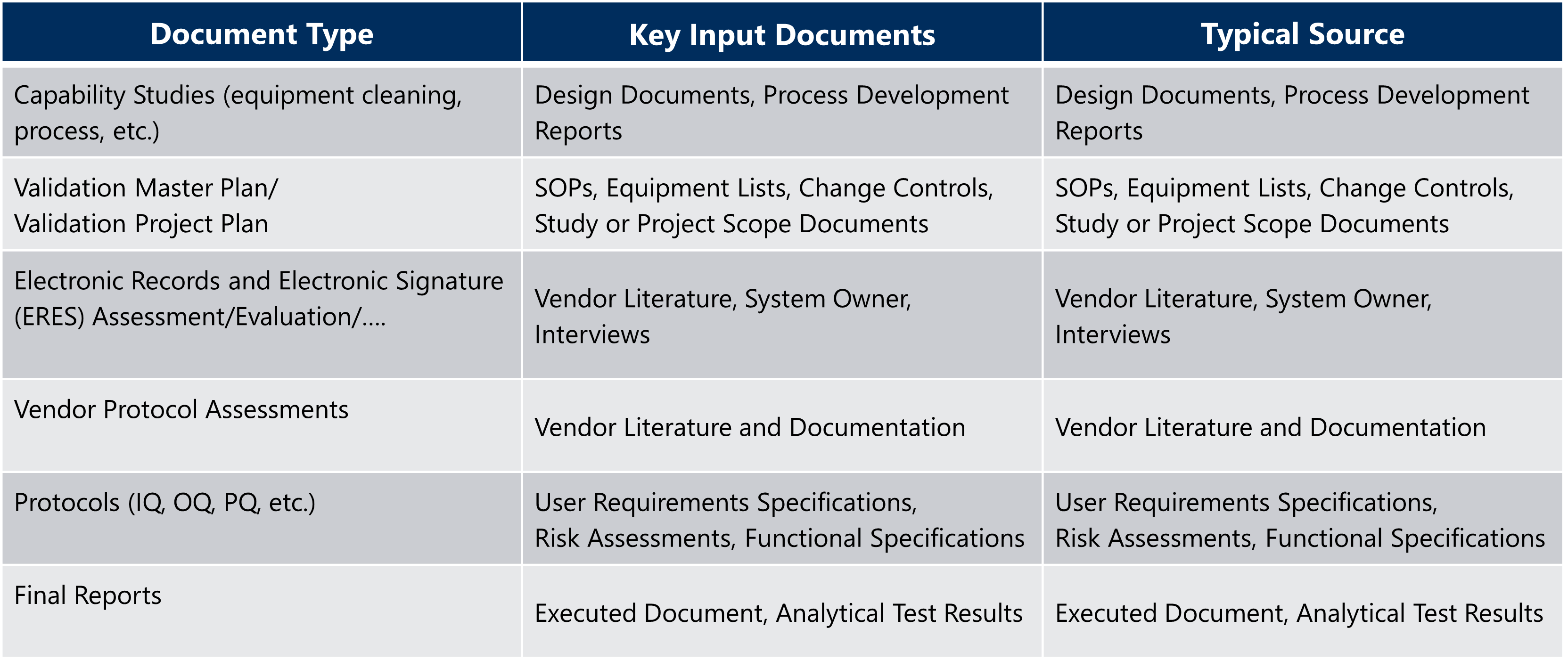 | Document Type | Key Input Documents | Typical Source |
|---|---|---|
| Capability Studies (equipment cleaning, process, etc.) | Design Documents, Process Development Reports | Design Documents, Process Development Reports |
| Validation Master Plan/ Validation Project Plan | SOPs, Equipment Lists, Change Controls, Study or Project Scope Documents | SOPs, Equipment Lists, Change Controls, Study or Project Scope Documents |
| Electronic Records and Electronic Signature (ERES) Assessment/Evaluation/…. | Vendor Literature, System Owner, Interviews | Vendor Literature, System Owner, Interviews |
| Vendor Protocol Assessments | Vendor Literature and Documentation | Vendor Literature and Documentation |
| Protocols (IQ, OQ, PQ, etc.) | User Requirements Specifications, Risk Assessments, Functional Specifications | User Requirements Specifications, Risk Assessments, Functional Specifications |
| Final Reports | Executed Document, Analytical Test Results | Executed Document, Analytical Test Results |